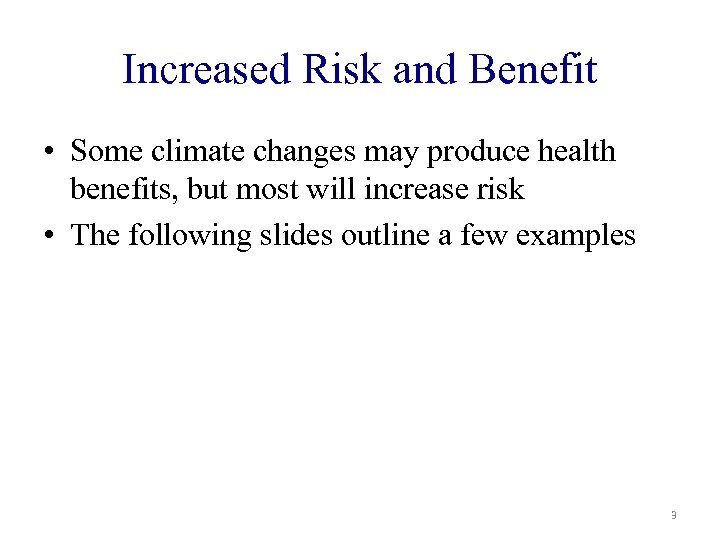 Increased Risk and Benefit

• Some climate changes may produce health benefits, but most will increase risk
• The following slides outline a few examples

9